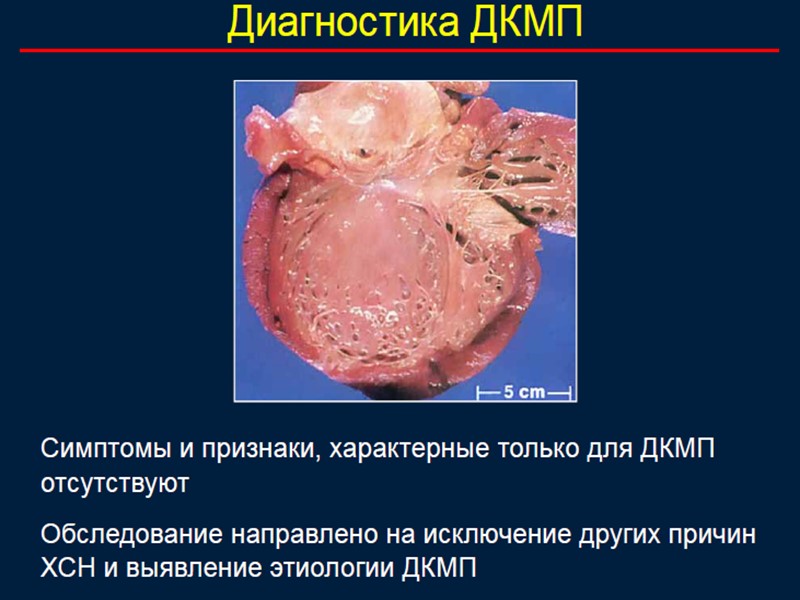 Диагностика ДКМП

5 cm

Симптомы и признаки, характерные только для ДКМП отсутствуют

Обследование направлено на исключение других причин ХСН и выявление этиологии ДКМП